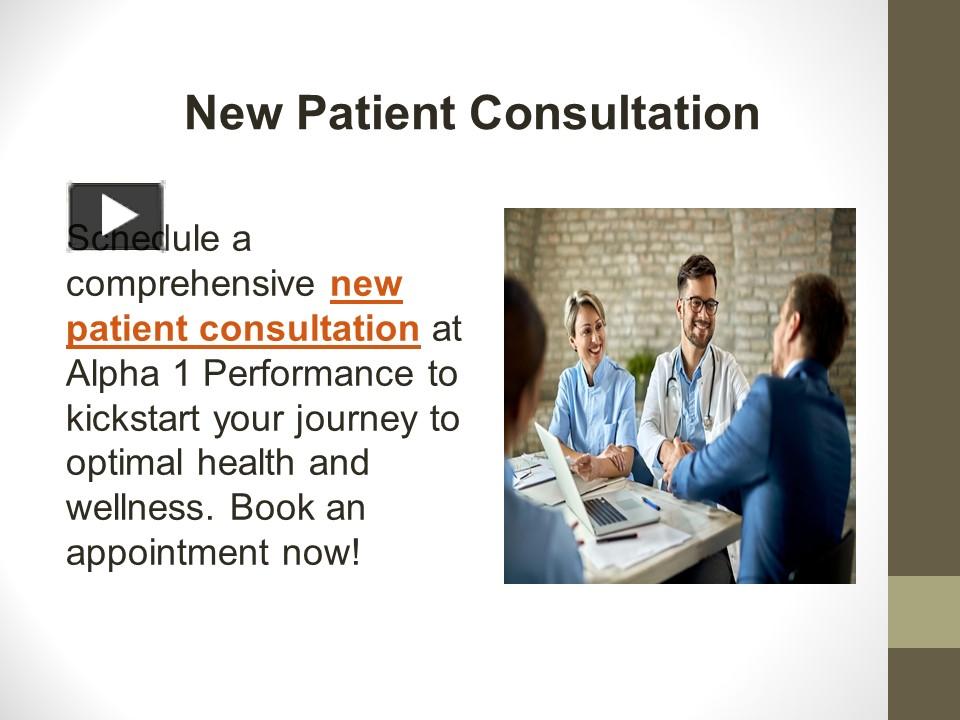 New Patient Consultation

Schedule a comprehensive new patient consultation at Alpha 1 Performance to kickstart your journey to optimal health and wellness. Book an appointment now!